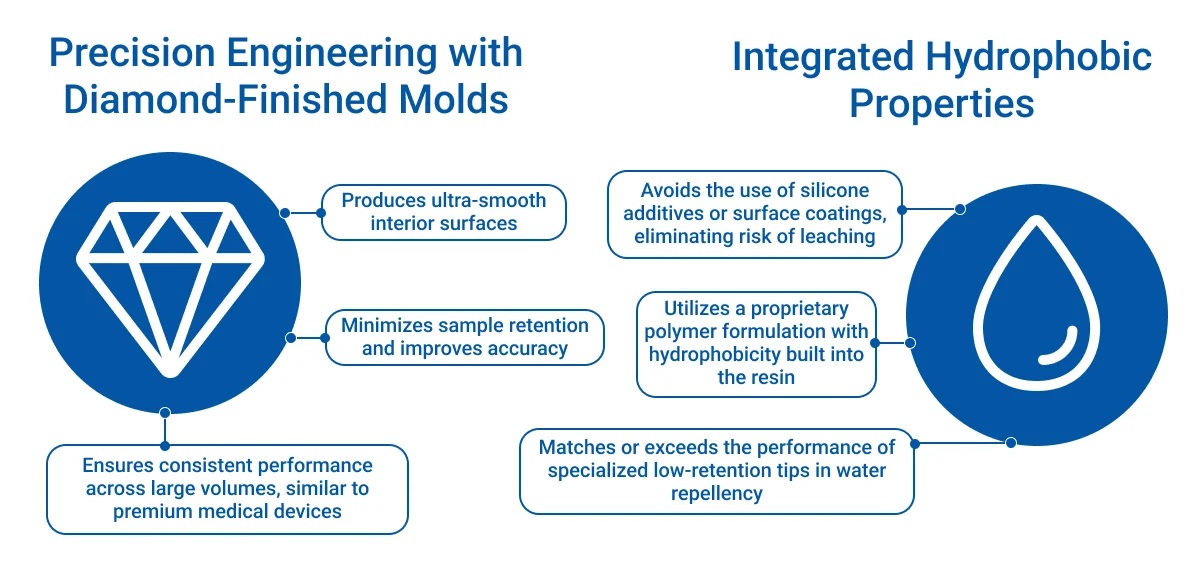 Precision Engineering with Diamond-Finished Molds

Produces ultra-smooth interior surfaces

Minimizes sample retention and improves accuracy

Ensures consistent performance across large volumes, similar to premium medical devices

Integrated Hydrophobic Properties

Avoids the use of silicone additives or surface coatings, eliminating risk of leaching

Utilizes a proprietary polymer formulation with hydrophobicity built into the resin

Matches or exceeds the performance of specialized low-retention tips in water repellency